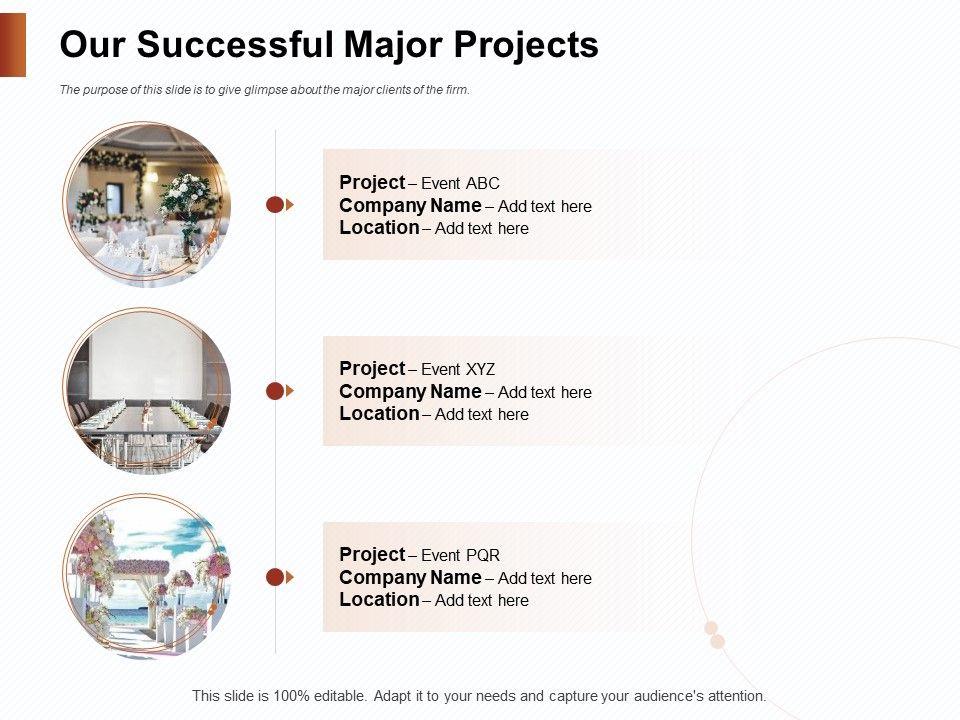 Our Successful Major Projects

The purpose of this slide is to give glimpse about the major clients of the firm.

Project – Event ABC
Company Name – Add text here
Location – Add text here

Project – Event XYZ
Company Name – Add text here
Location – Add text here

Project – Event PQR
Company Name – Add text here
Location – Add text here

This slide is 100% editable. Adapt it to your needs and capture your audience's attention.